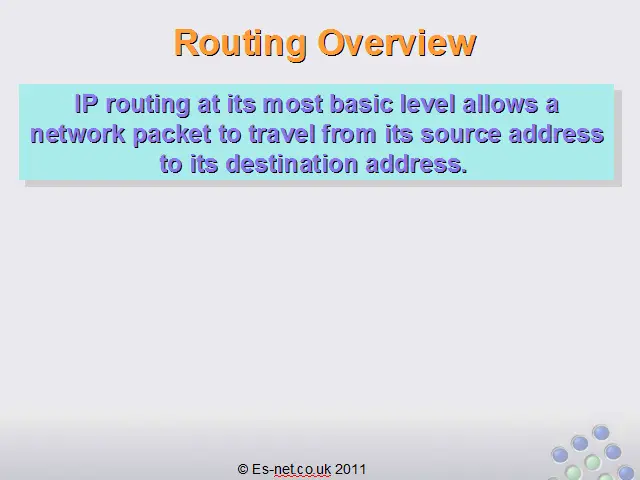 Routing Overview

IP routing at its most basic level allows a network packet to travel from its source address to its destination address.

© Es-net.co.uk 2011